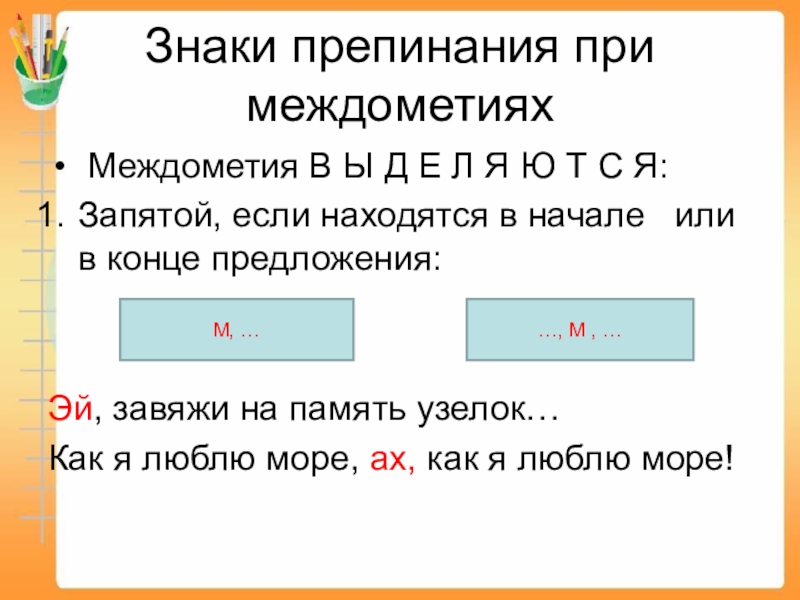 Знаки препинания при междометиях

• Междометия В Ы Д Е Л Я Ю Т С Я:

1. Запятой, если находятся в начале или в конце предложения:

М, …

…, М , …

Эй, завяжи на память узелок…

Как я люблю море, ах, как я люблю море!